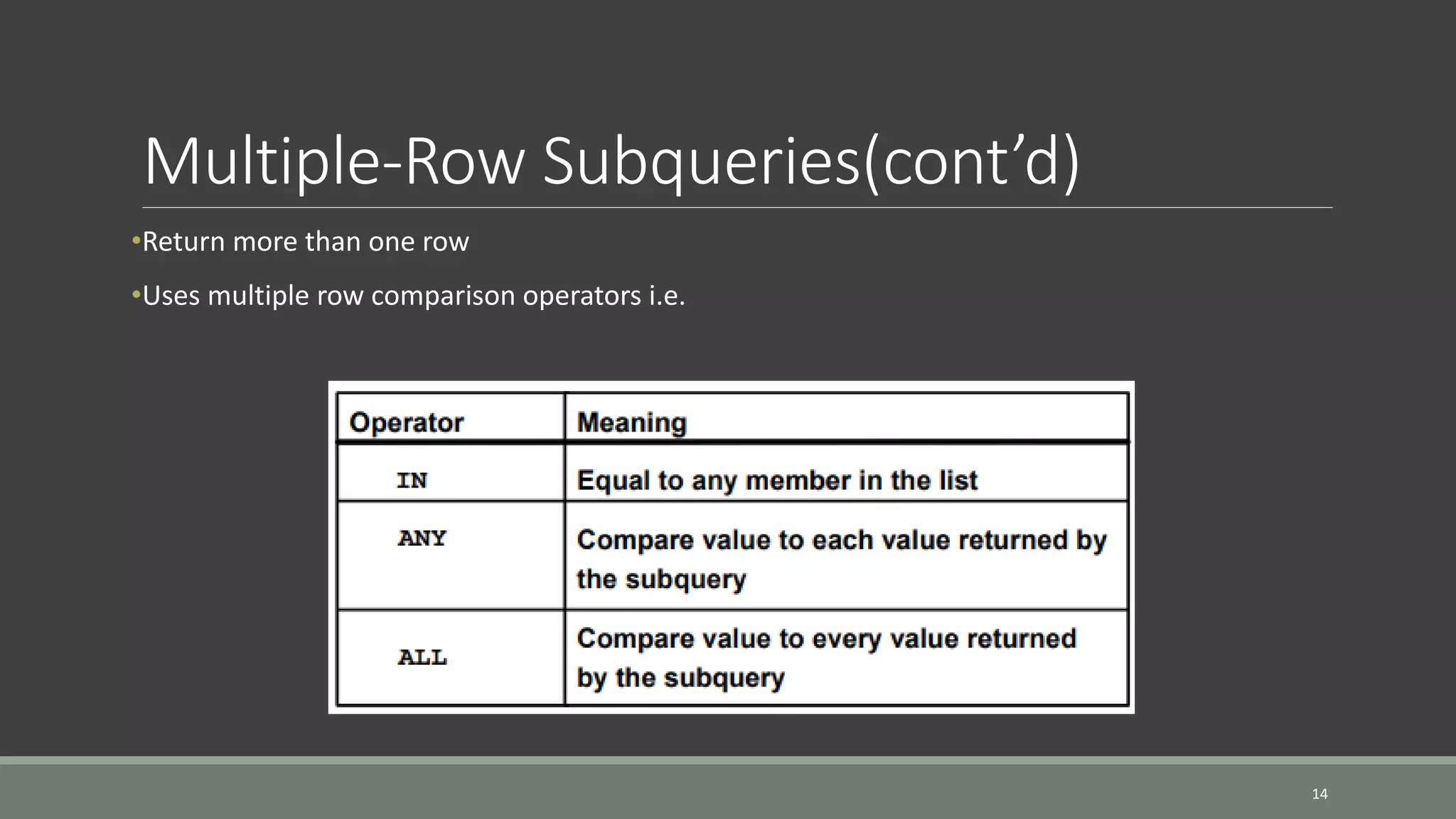 Multiple-Row Subqueries(cont’d)

•Return more than one row

•Uses multiple row comparison operators i.e.

| Operator | Meaning |
|---|---|
| IN | Equal to any member in the list |
| ANY | Compare value to each value returned by the subquery |
| ALL | Compare value to every value returned by the subquery |

14